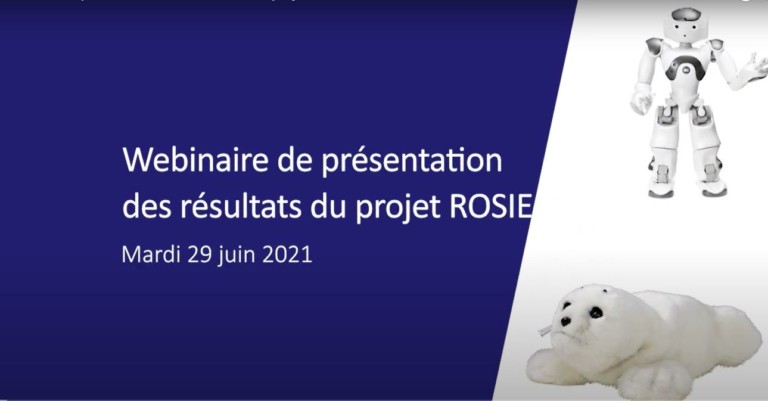 Webinaire de présentation des résultats du projet ROSIE

Mardi 29 juin 2021